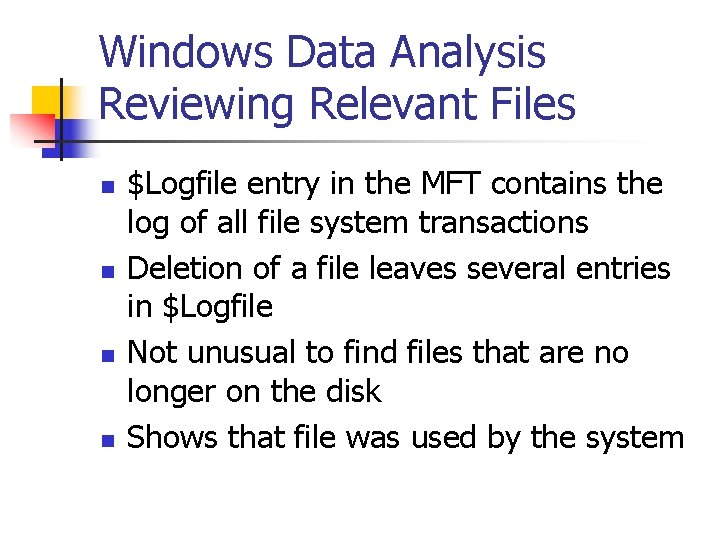 Windows Data Analysis
Reviewing Relevant Files

- \$Logfile entry in the MFT contains the log of all file system transactions
- Deletion of a file leaves several entries in \$Logfile
- Not unusual to find files that are no longer on the disk
- Shows that file was used by the system